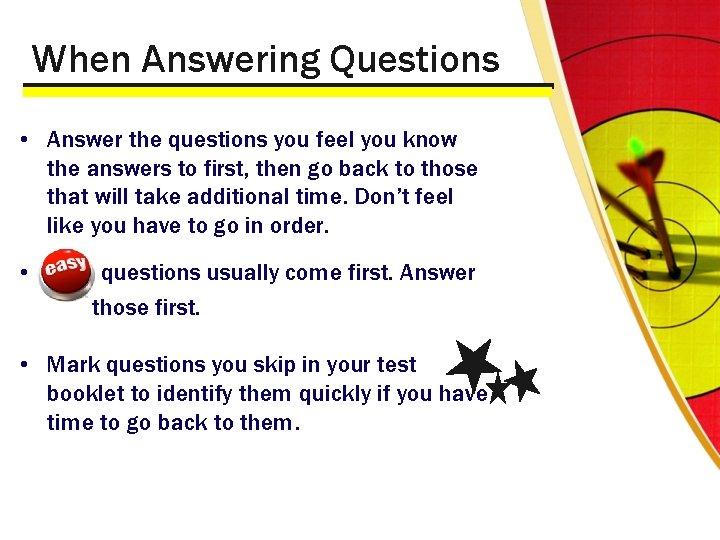 When Answering Questions

• Answer the questions you feel you know the answers to first, then go back to those that will take additional time. Don't feel like you have to go in order.

• easy questions usually come first. Answer those first.

• Mark questions you skip in your test booklet to identify them quickly if you have time to go back to them.